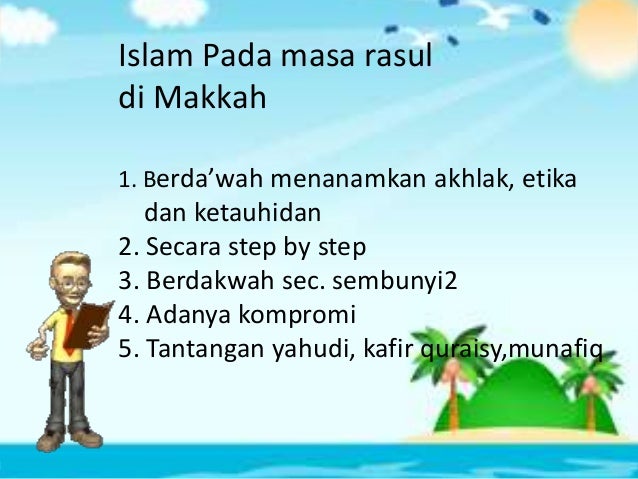 Islam Pada masa rasul di Makkah

1. Berda’wah menanamkan akhlak, etika dan ketauhidan
2. Secara step by step
3. Berdakwah sec. sembunyi2
4. Adanya kompromi
5. Tantangan yahudi, kafir quraisy,munafiq